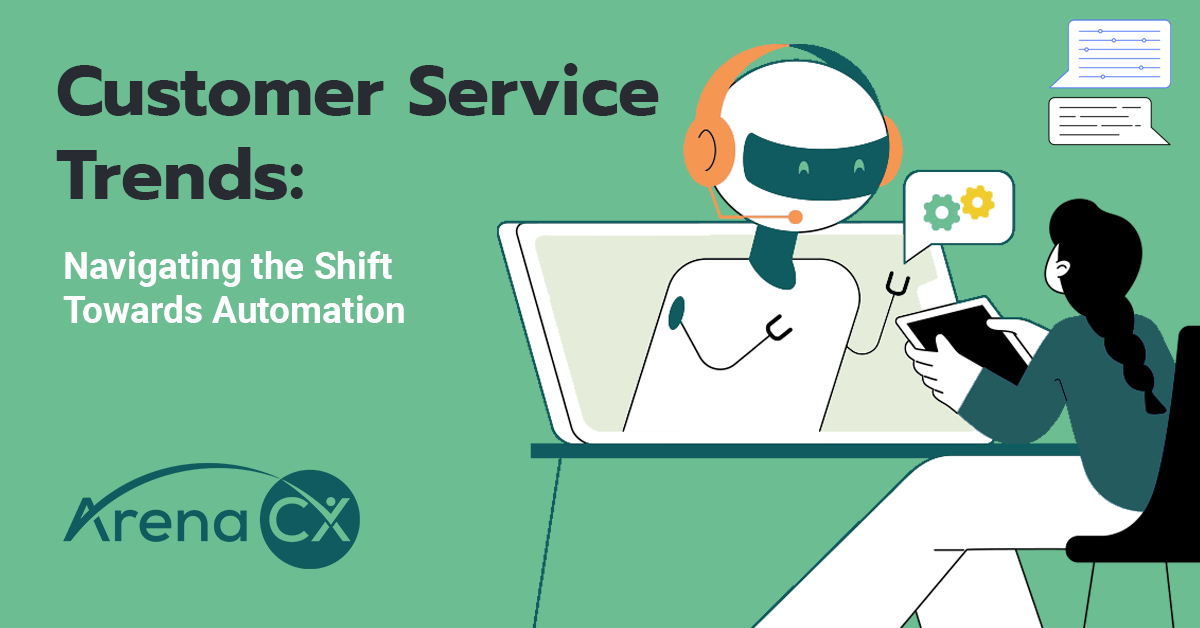 Customer Service Trends:

Navigating the Shift Towards Automation

Arena CX